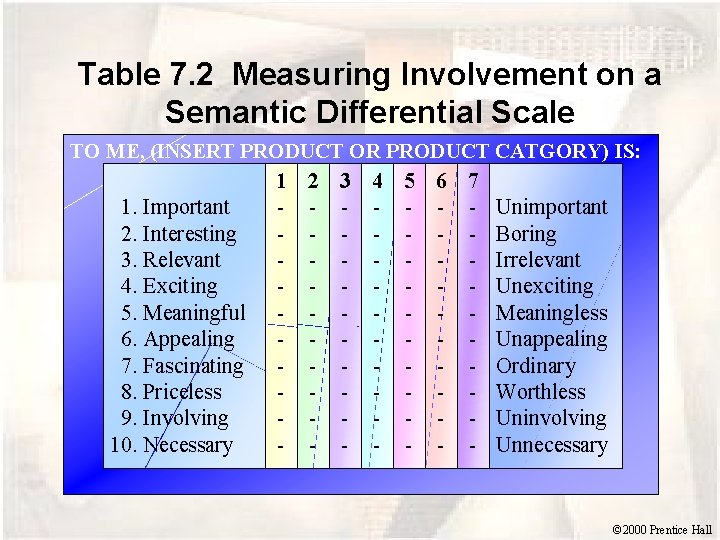 Table 7.2 Measuring Involvement on a Semantic Differential Scale

TO ME, (INSERT PRODUCT OR PRODUCT CATGORY) IS:

|  | 1 | 2 | 3 | 4 | 5 | 6 | 7 |  |
|---|---|---|---|---|---|---|---|---|
| 1. Important | - | - | - | - | - | - | - | Unimportant |
| 2. Interesting | - | - | - | - | - | - | - | Boring |
| 3. Relevant | - | - | - | - | - | - | - | Irrelevant |
| 4. Exciting | - | - | - | - | - | - | - | Unexciting |
| 5. Meaningful | - | - | - | - | - | - | - | Meaningless |
| 6. Appealing | - | - | - | - | - | - | - | Unappealing |
| 7. Fascinating | - | - | - | - | - | - | - | Ordinary |
| 8. Priceless | - | - | - | - | - | - | - | Worthless |
| 9. Involving | - | - | - | - | - | - | - | Uninvolving |
| 10. Necessary | - | - | - | - | - | - | - | Unnecessary |

©2000 Prentice Hall